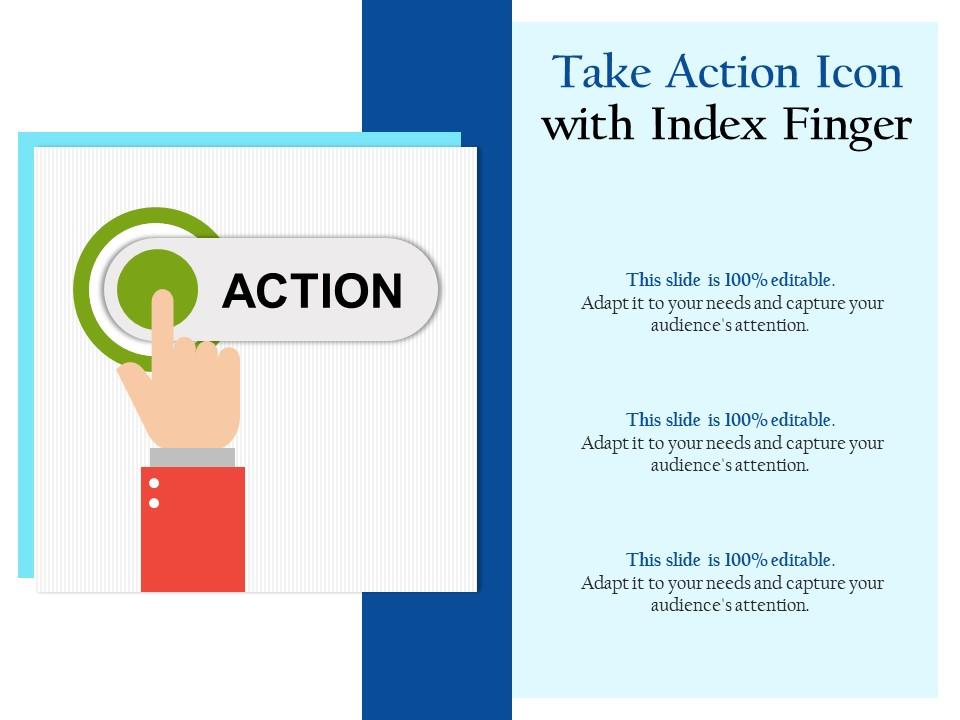 ACTION

Take Action Icon with Index Finger

This slide is 100% editable.
Adapt it to your needs and capture your audience's attention.

This slide is 100% editable.
Adapt it to your needs and capture your audience's attention.

This slide is 100% editable.
Adapt it to your needs and capture your audience's attention.